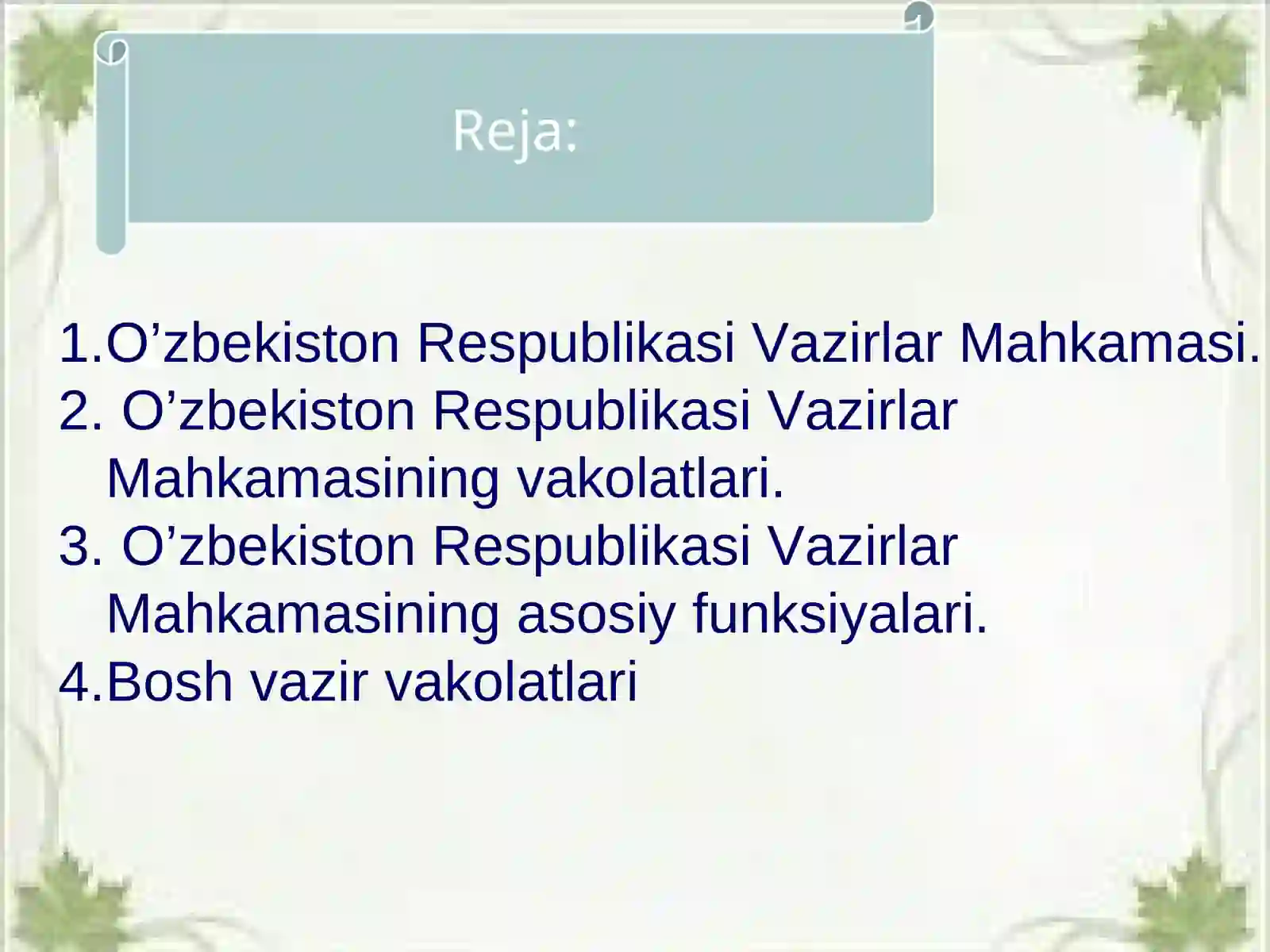 Reja:

1.O’zbekiston Respublikasi Vazirlar Mahkamasi.
2. O’zbekiston Respublikasi Vazirlar Mahkamasining vakolatlari.
3. O’zbekiston Respublikasi Vazirlar Mahkamasining asosiy funksiyalari.
4.Bosh vazir vakolatlari